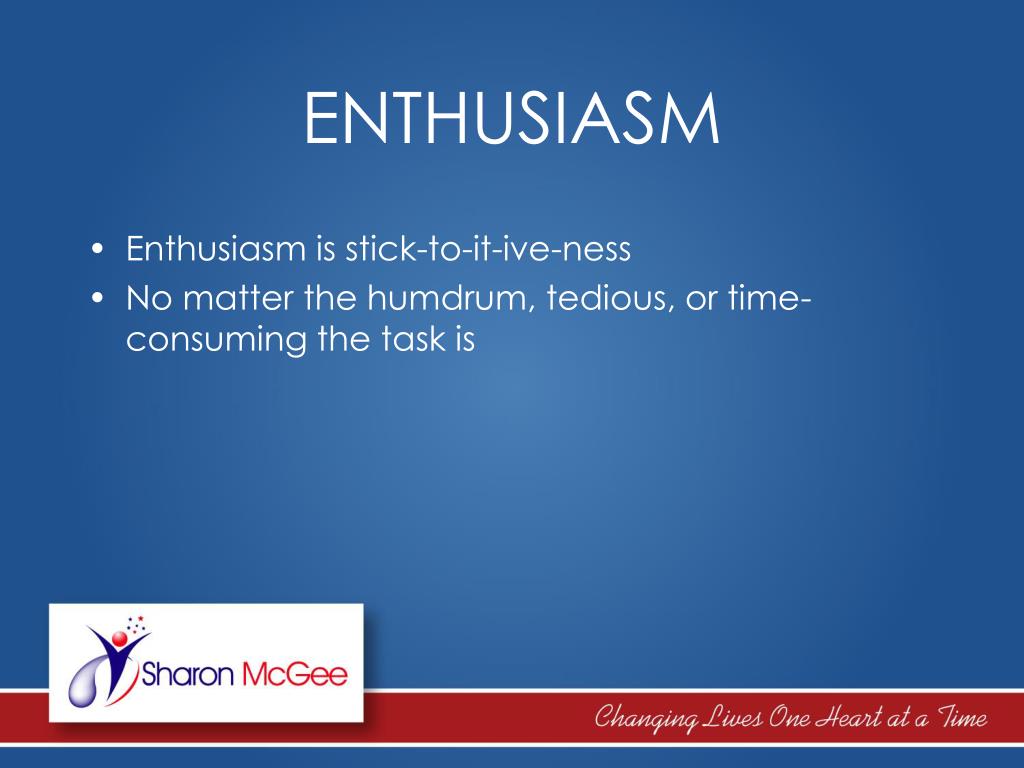 ENTHUSIASM

• Enthusiasm is stick-to-it-ive-ness
• No matter the humdrum, tedious, or time-consuming the task is

Sharon McGee

Changing Lives One Heart at a Time